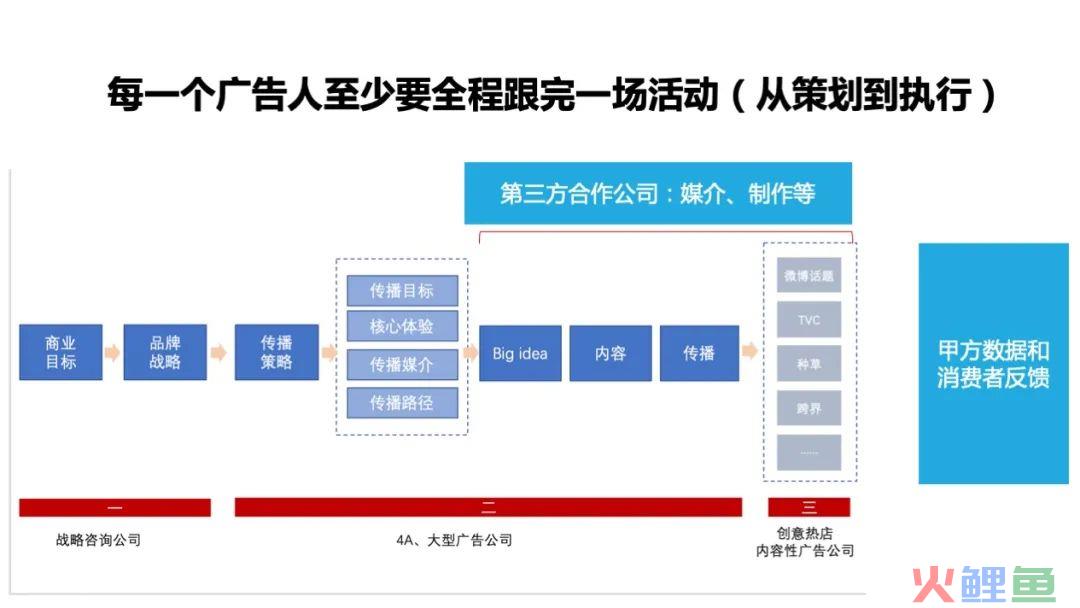 每一个广告人至少要全程跟完一场活动（从策划到执行）

第三方合作公司：媒介、制作等

商业目标

品牌战略

传播策略

传播目标

核心体验

传播媒介

传播路径

Big idea

内容

传播

微博话题

TVC

种草

跨界

......

甲方数据和消费者反馈

一

二

三

战略咨询公司

4A、大型广告公司

创意热店
内容性广告公司

火鲤鱼